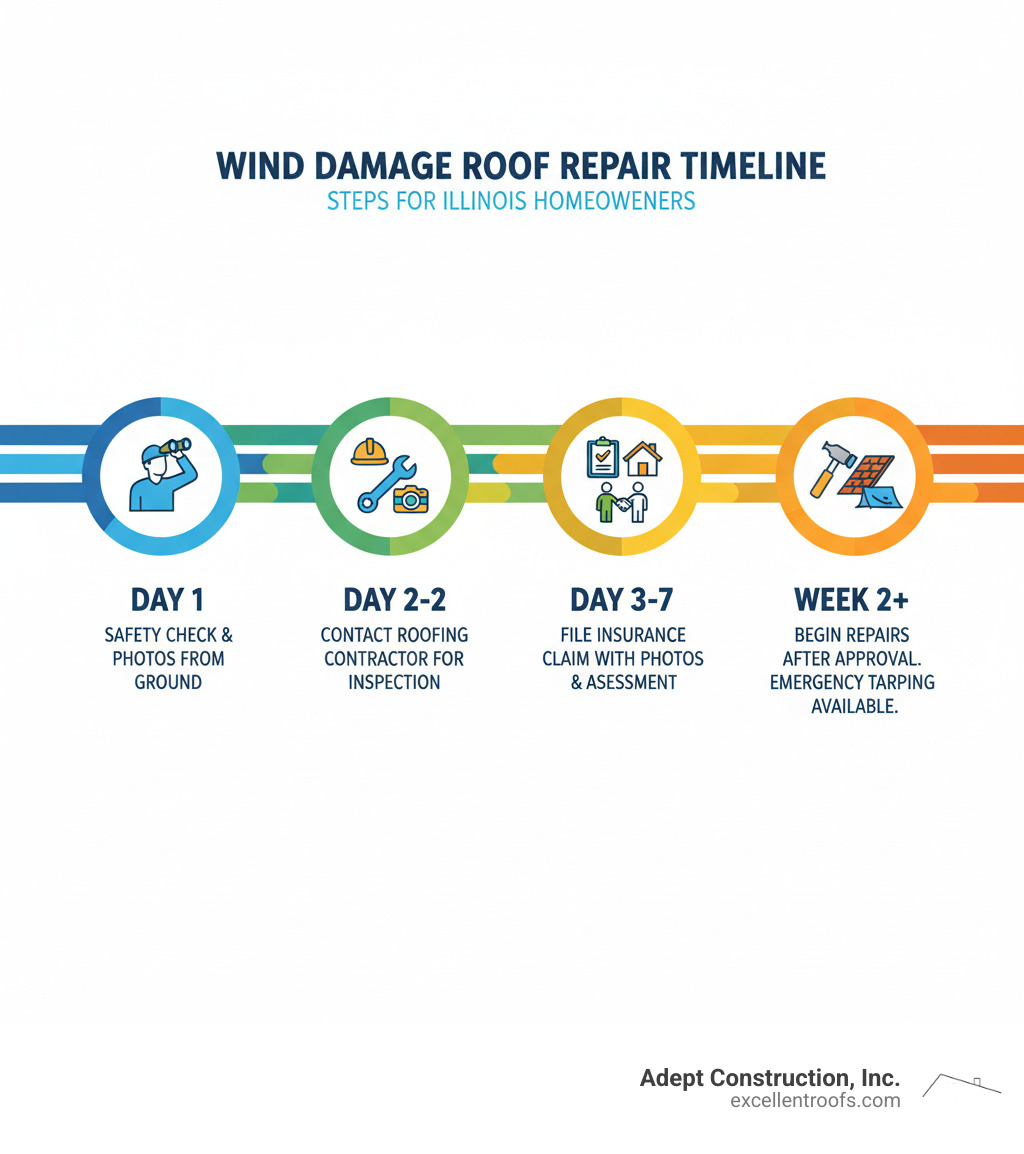 WIND DAMAGE ROOF REPAIR TIMELINE
STEPS FOR ILLINOIS HOMEOWENERS

DAY 1
SAFETY CHECK & PHOTOS FROM GROUND

DAY 2-2
CONTACT ROOFING CONTRACTOR FOR INSPECTION

DAY 3-7
FILE INSURANCE CLAIM WITH PHOTOS & ASESSMENT

WEEK 2+
BEGIN REPAIRS AFTER APPROVAL. EMERGENCY TARPING AVAILABLE.

Adept Construction, Inc.
excellentroofs.com